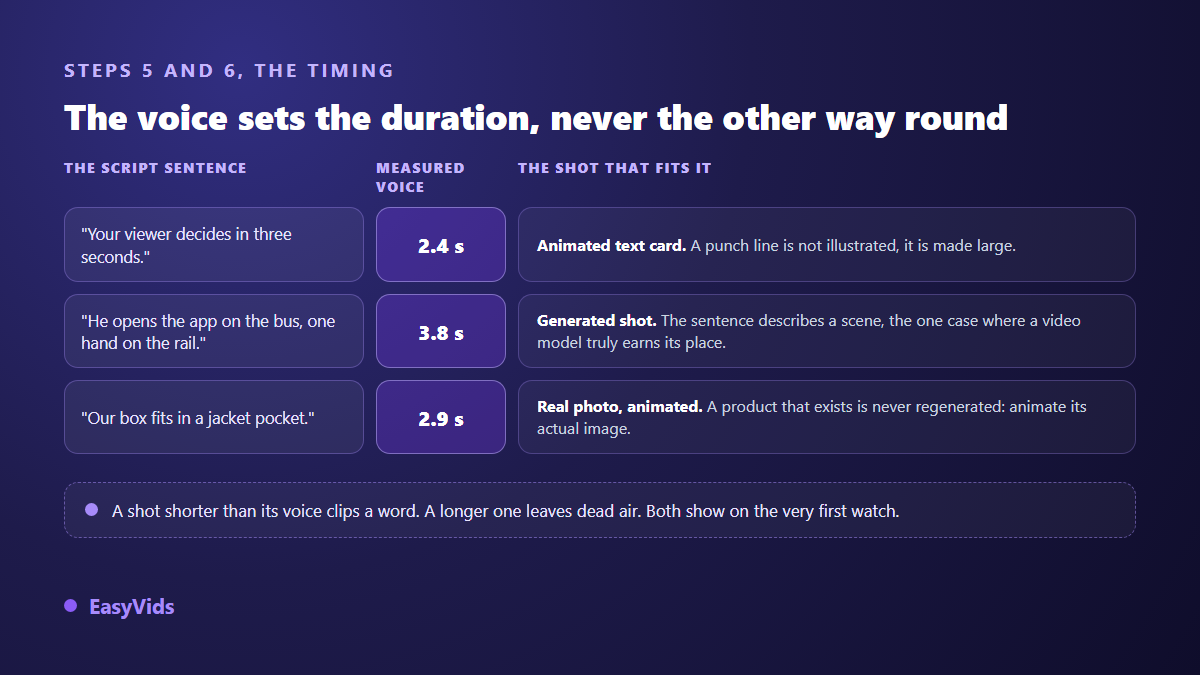 STEPS 5 AND 6, THE TIMING

The voice sets the duration, never the other way round

| THE SCRIPT SENTENCE | MEASURED VOICE | THE SHOT THAT FITS IT |
|---|---|---|
| "Your viewer decides in three seconds." | 2.4 s | Animated text card. A punch line is not illustrated, it is made large. |
| "He opens the app on the bus, one hand on the rail." | 3.8 s | Generated shot. The sentence describes a scene, the one case where a video model truly earns its place. |
| "Our box fits in a jacket pocket." | 2.9 s | Real photo, animated. A product that exists is never regenerated: animate its actual image. |

• A shot shorter than its voice clips a word. A longer one leaves dead air. Both show on the very first watch.

• EasyVids